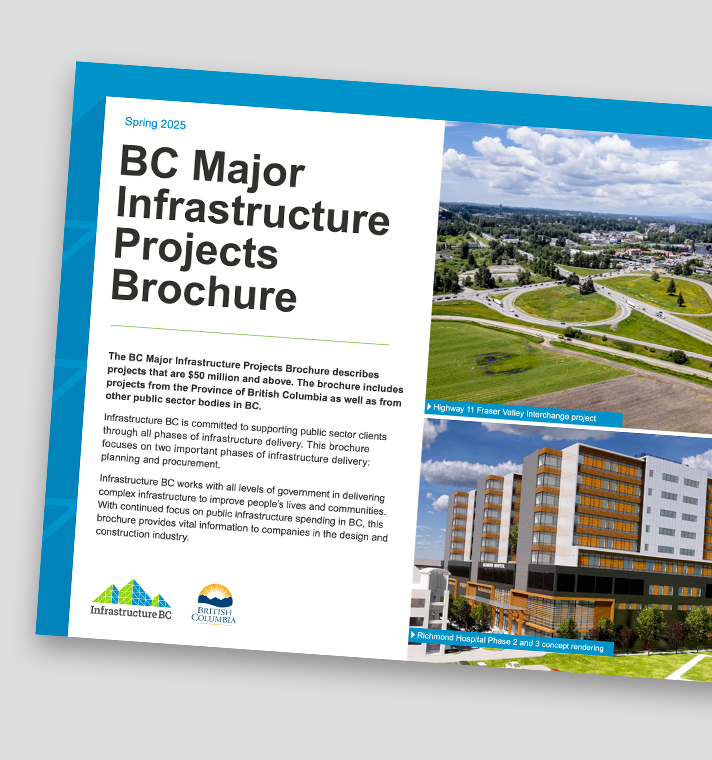 Spring 2025

BC Major Infrastructure Projects Brochure

The BC Major Infrastructure Projects Brochure describes projects that are $50 million and above. The brochure includes projects from the Province of British Columbia as well as from other public sector bodies in BC.

Infrastructure BC is committed to supporting public sector clients through all phases of infrastructure delivery. This brochure focuses on two important phases of infrastructure delivery: planning and procurement.

Infrastructure BC works with all levels of government in delivering complex infrastructure to improve people's lives and communities. With continued focus on public infrastructure spending in BC, this brochure provides vital information to companies in the design and construction industry.

Infrastructure BC

BRITISH COLUMBIA

Highway 11 Fraser Valley Interchange project

Richmond Hospital Phase 2 and 3 concept rendering